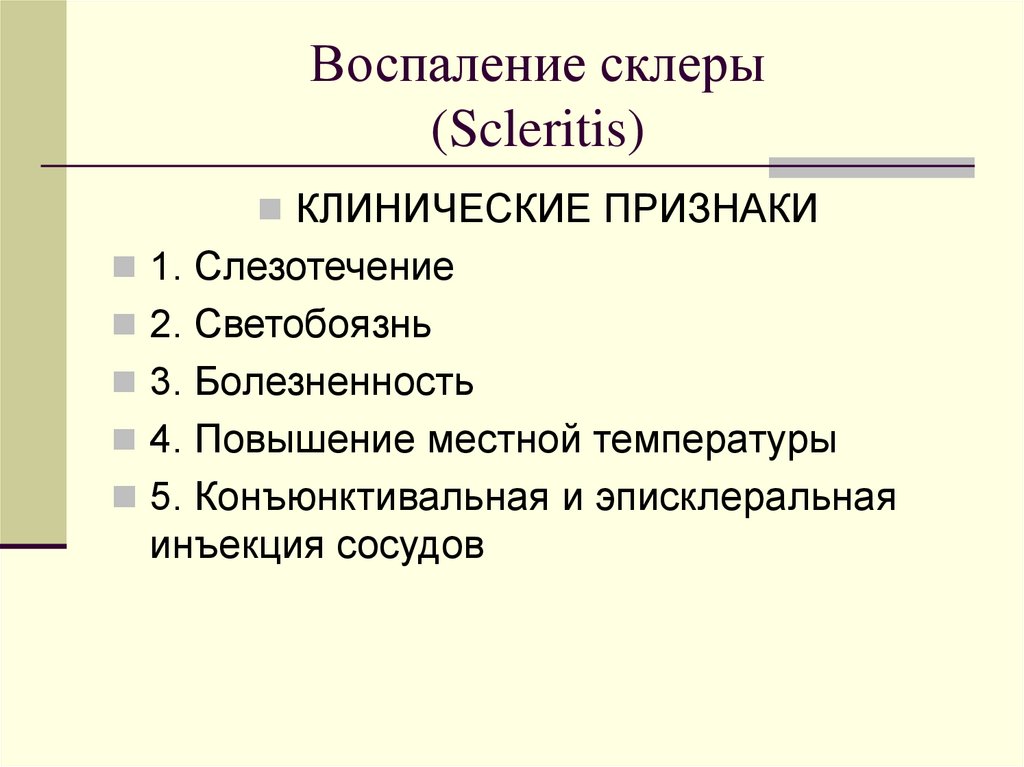 Воспаление склеры
(Scleritis)

КЛИНИЧЕСКИЕ ПРИЗНАКИ

1. Слезотечение

2. Светобоязнь

3. Болезненность

4. Повышение местной температуры

5. Конъюнктивальная и эписклеральная инъекция сосудов